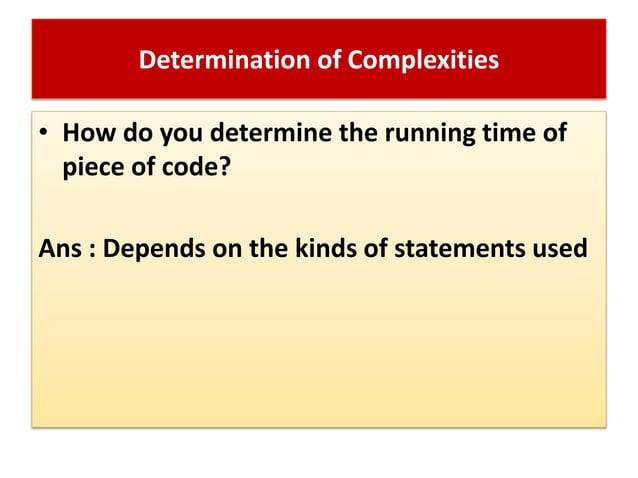 Determination of Complexities

• How do you determine the running time of piece of code?

Ans : Depends on the kinds of statements used